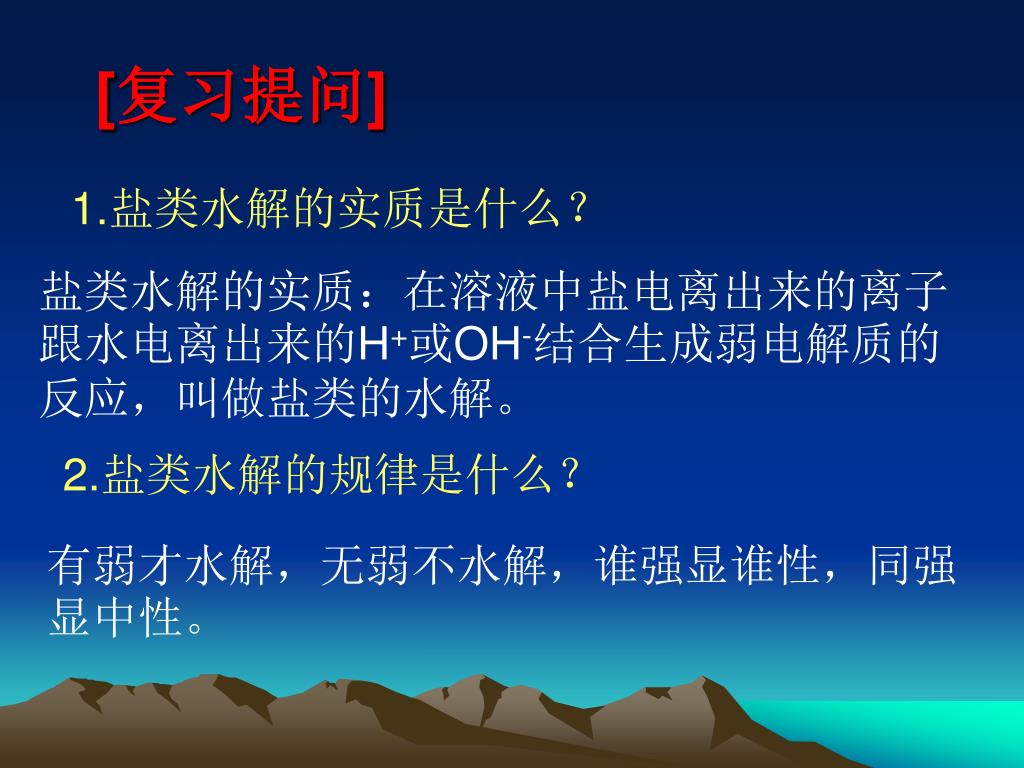 [复习提问]

1.盐类水解的实质是什么？

盐类水解的实质：在溶液中盐电离出来的离子跟水电离出来的$H^+$或$OH^-$结合生成弱电解质的反应，叫做盐类的水解。

2.盐类水解的规律是什么？

有弱才水解，无弱不水解，谁强显谁性，同强显中性。